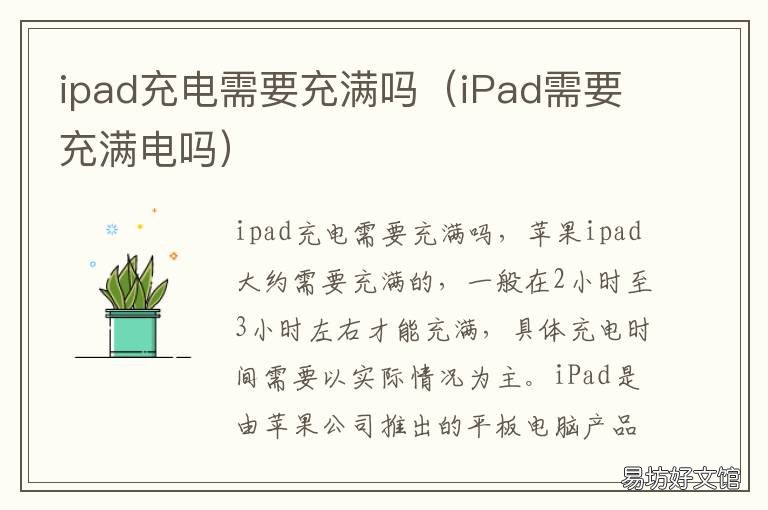 ipad充电需要充满吗（iPad需要充满电吗）

ipad充电需要充满吗，苹果ipad大约需要充满的，一般在2小时至3小时左右才能充满，具体充电时间需要以实际情况为主。iPad是由苹果公司推出的平板电脑产品

易坊好文馆